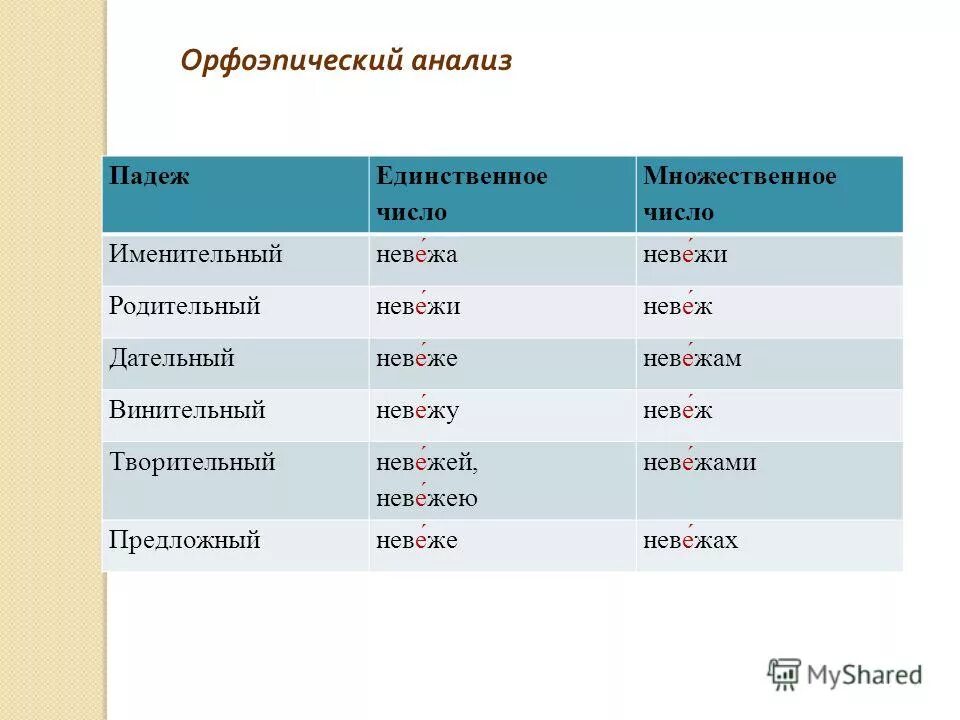 Орфоэпический анализ

| Падеж | Единственное число | Множественное число |
|---|---|---|
| Именительный | неве́жа | неве́жи |
| Родительный | неве́жи | неве́ж |
| Дательный | неве́же | неве́жам |
| Винительный | неве́жу | неве́ж |
| Творительный | неве́жей, неве́жею | неве́жами |
| Предложный | неве́же | неве́жах |

MyShared